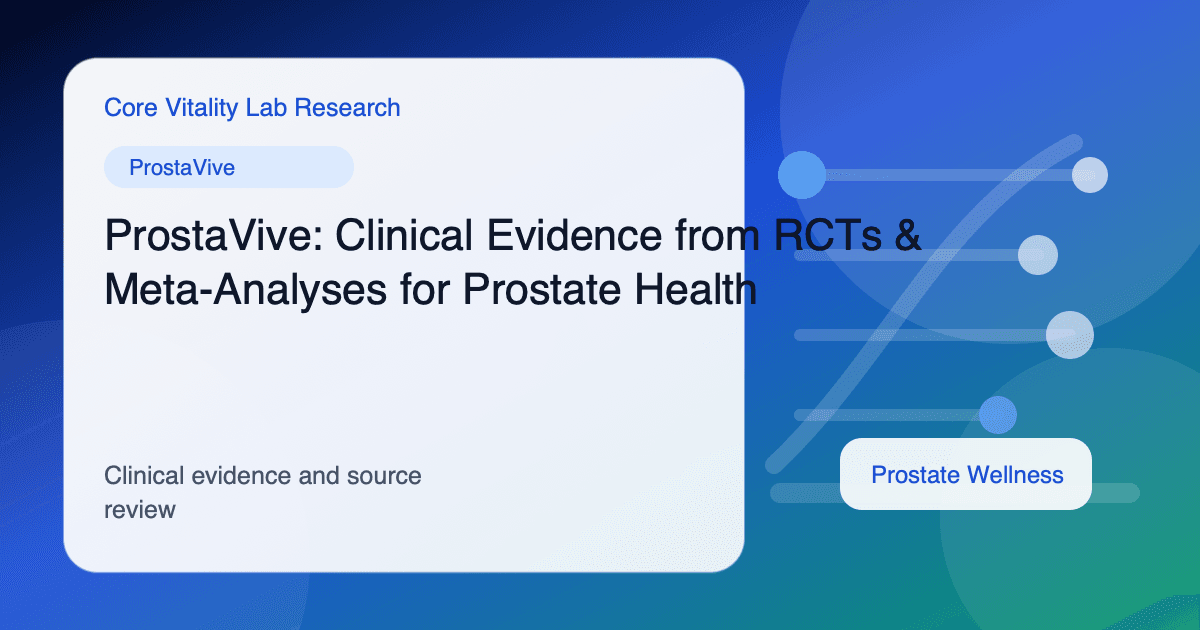 Core Vitality Lab Research

ProstaVive

ProstaVive: Clinical Evidence from RCTs & Meta-Analyses for Prostate Health

Clinical evidence and source review

Prostate Wellness